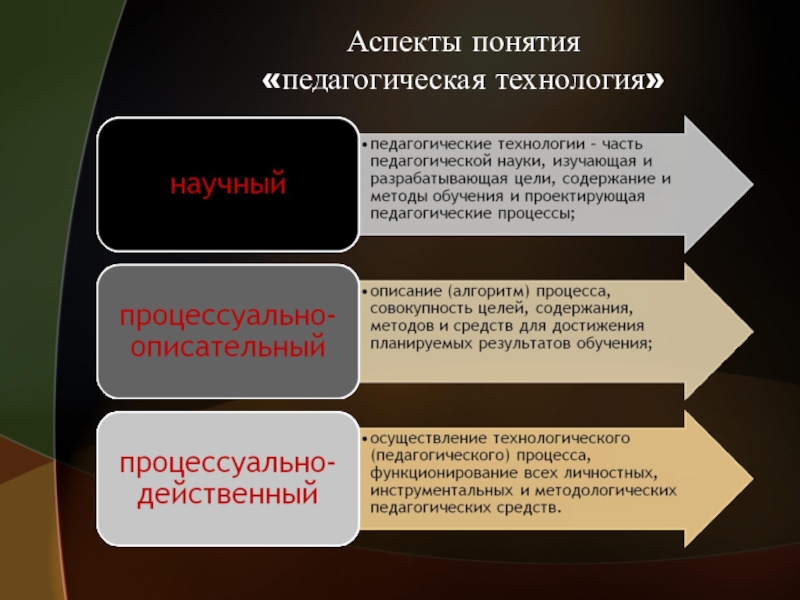 Аспекты понятия «педагогическая технология»

научный

• педагогические технологии – часть педагогической науки, изучающая и разрабатывающая цели, содержание и методы обучения и проектирующая педагогические процессы;

процессуально-описательный

• описание (алгоритм) процесса, совокупность целей, содержания, методов и средств для достижения планируемых результатов обучения;

процессуально-действенный

• осуществление технологического (педагогического) процесса, функционирование всех личностных, инструментальных и методологических педагогических средств.